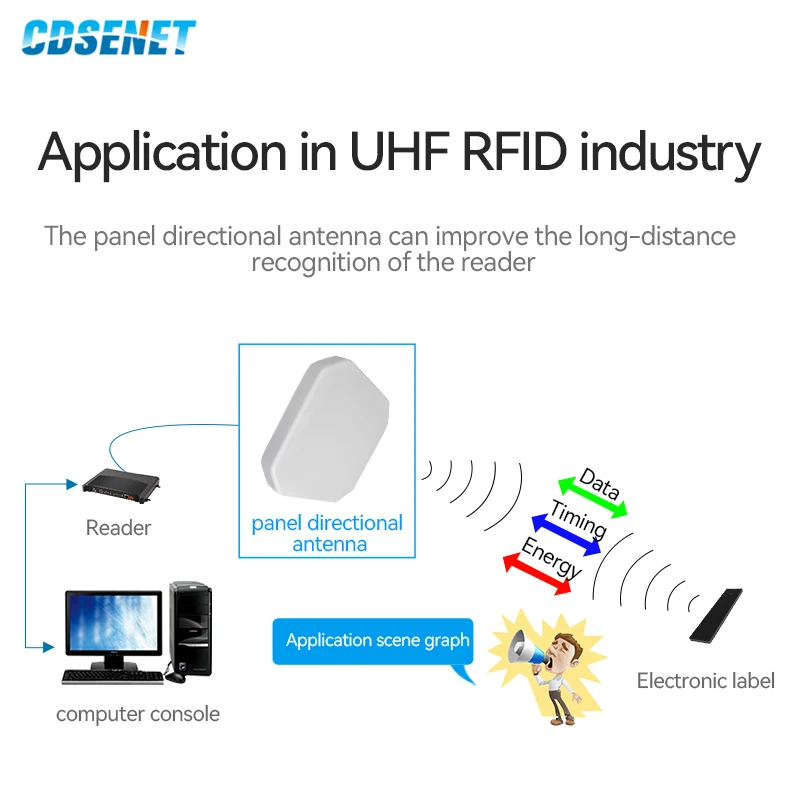 CDSENET

Application in UHF RFID industry

The panel directional antenna can improve the long-distance recognition of the reader

Reader

panel directional antenna

Data
Timing
Energy

computer console

Application scene graph

Electronic label